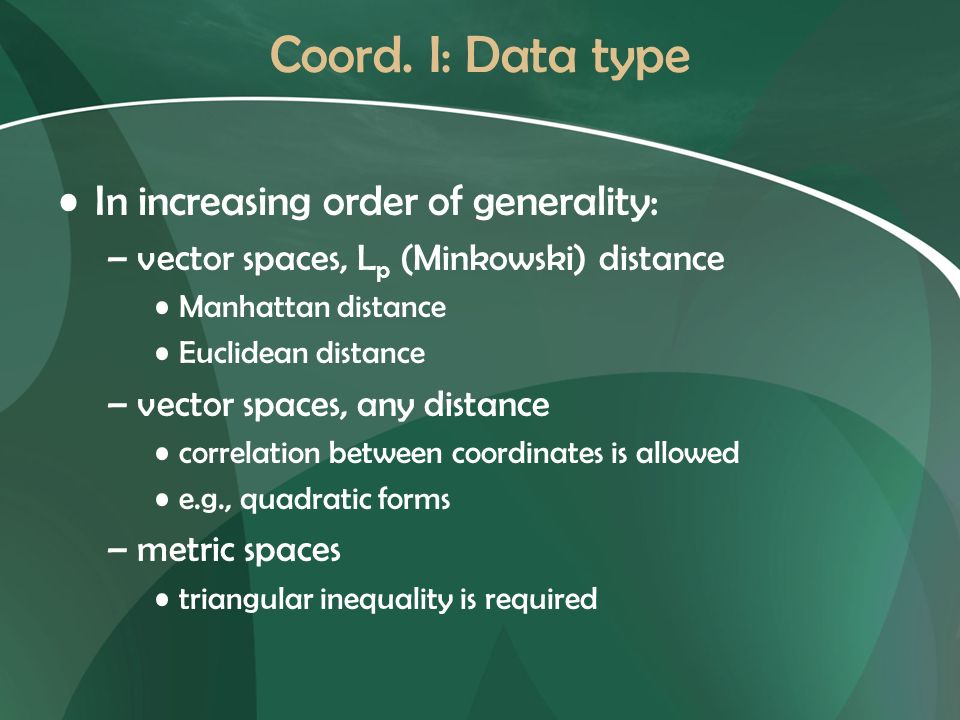 Coord. I: Data type

• In increasing order of generality:
 – vector spaces, $L_p$ (Minkowski) distance
  • Manhattan distance
  • Euclidean distance
 – vector spaces, any distance
  • correlation between coordinates is allowed
  • e.g., quadratic forms
 – metric spaces
  • triangular inequality is required